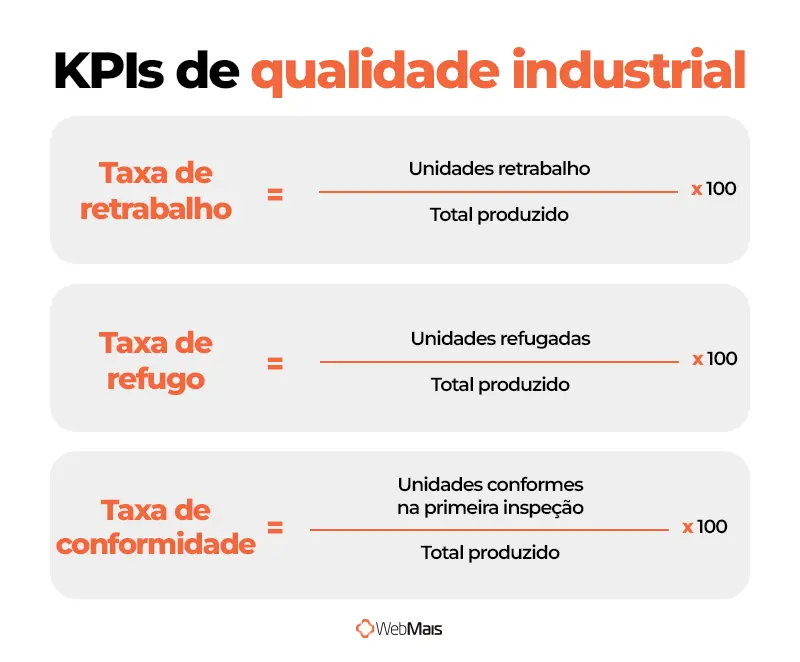 KPIs de qualidade industrial

Taxa de retrabalho $= \frac{\text{Unidades retrabalho}}{\text{Total produzido}} \times 100$

Taxa de refugo $= \frac{\text{Unidades refugadas}}{\text{Total produzido}} \times 100$

Taxa de conformidade $= \frac{\text{Unidades conformes na primeira inspeção}}{\text{Total produzido}} \times 100$

WebMais